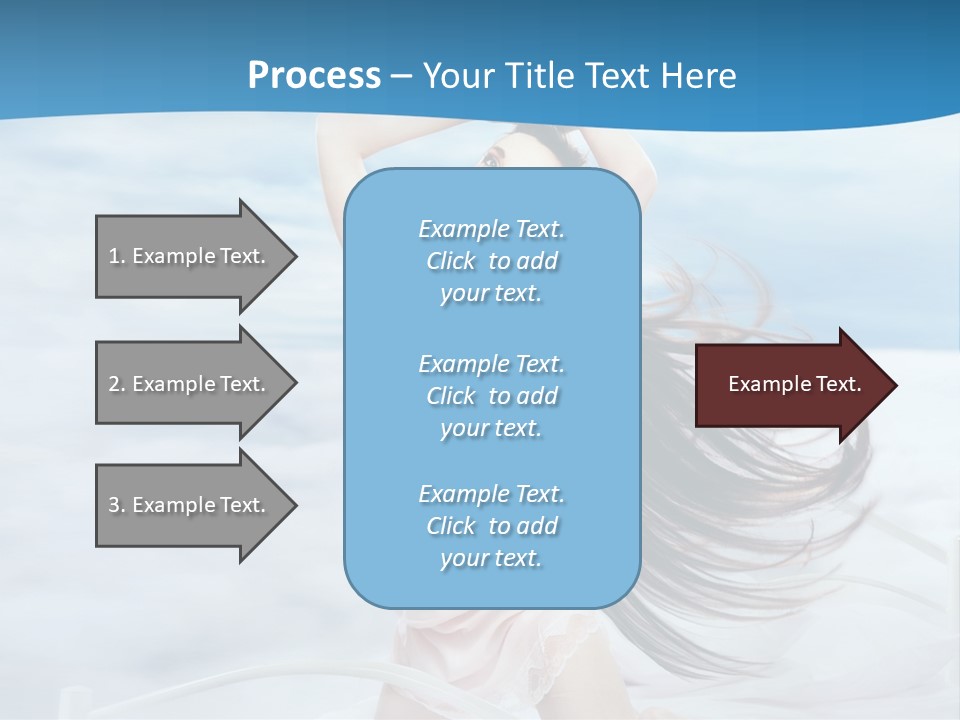 Process – Your Title Text Here

1. Example Text.

2. Example Text.

3. Example Text.

Example Text. Click to add your text.

Example Text. Click to add your text.

Example Text. Click to add your text.

Example Text.